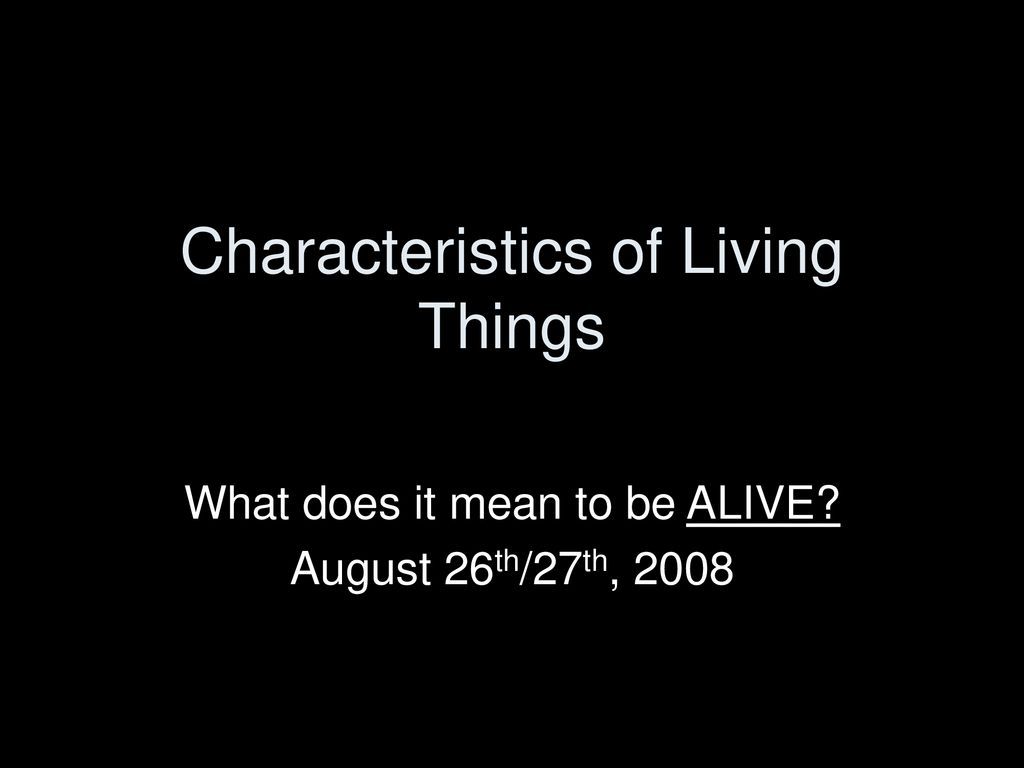 Characteristics of Living Things

What does it mean to be ALIVE?
August 26th/27th, 2008